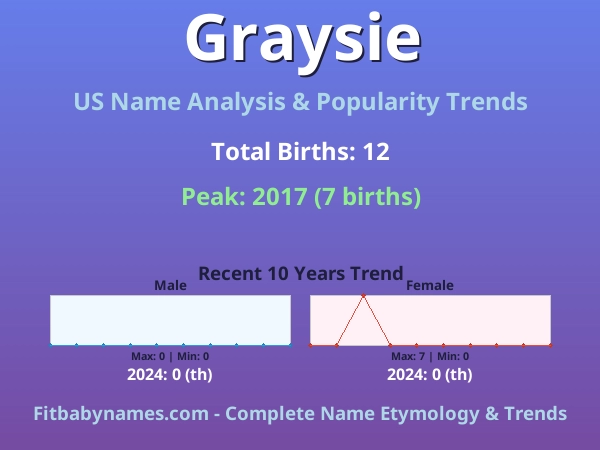 Graysie

US Name Analysis & Popularity Trends

Total Births: 12

Peak: 2017 (7 births)

Recent 10 Years Trend

Male

Max: 0 | Min: 0

2024: 0 (th)

Female

Max: 7 | Min: 0

2024: 0 (th)

Fitbabynames.com - Complete Name Etymology & Trends